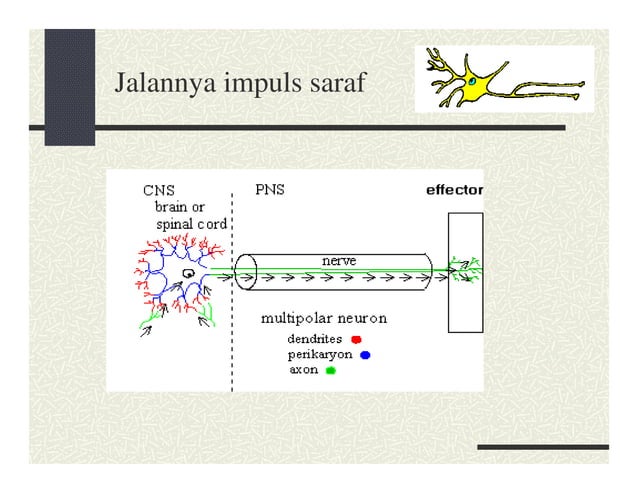 Jalannya impuls saraf

CNS
brain or
spinal cord

PNS

effector

nerve

multipolar neuron

dendrites
perikaryon
axon